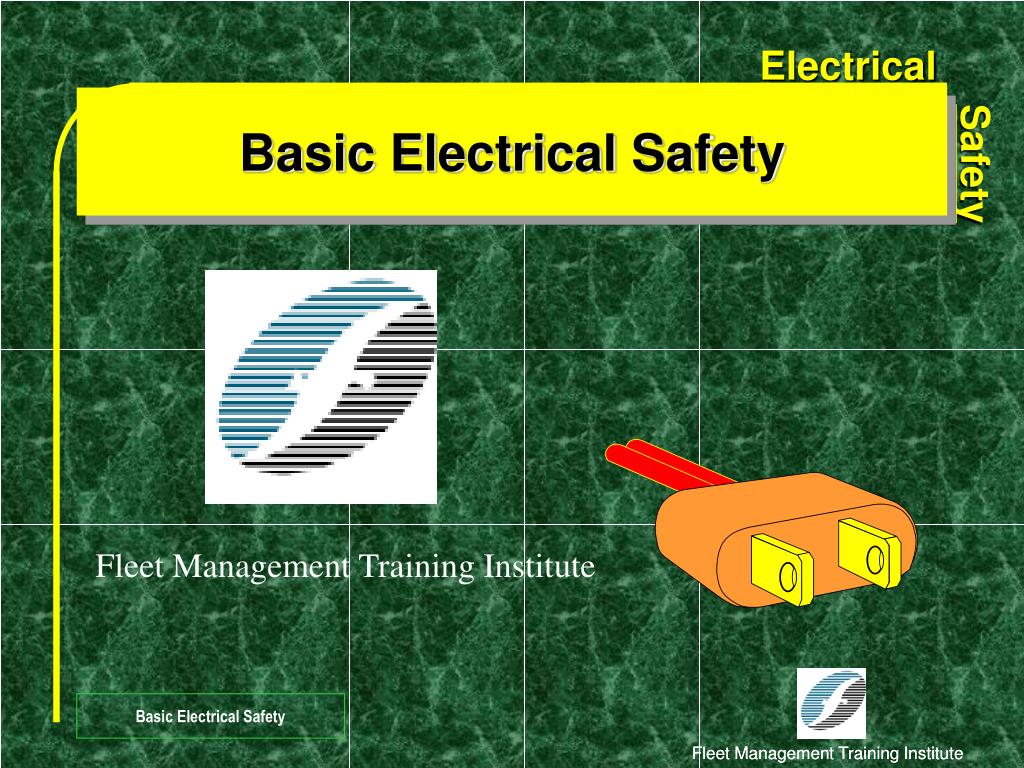 Electrical

Safety

Basic Electrical Safety

Fleet Management Training Institute

Basic Electrical Safety

Fleet Management Training Institute